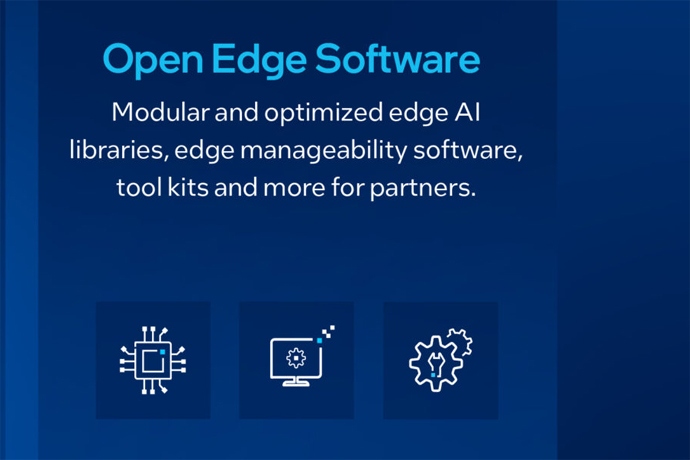 Open Edge Software

Modular and optimized edge AI libraries, edge manageability software, tool kits and more for partners.